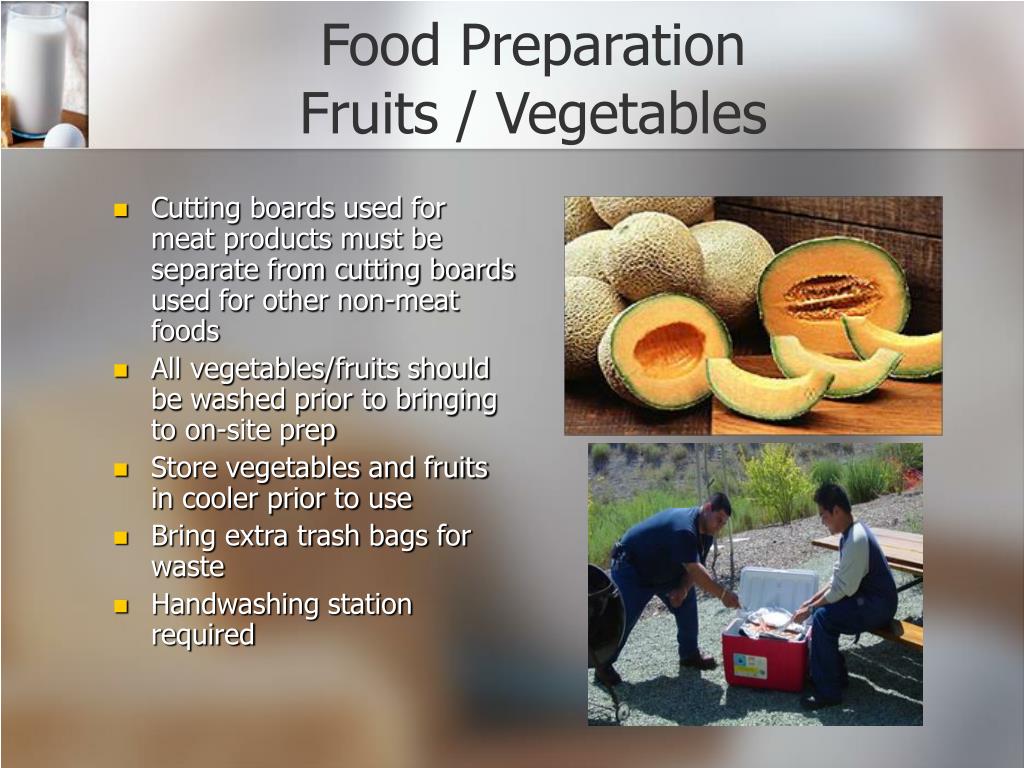 Food Preparation
Fruits / Vegetables

- Cutting boards used for meat products must be separate from cutting boards used for other non-meat foods
- All vegetables/fruits should be washed prior to bringing to on-site prep
- Store vegetables and fruits in cooler prior to use
- Bring extra trash bags for waste
- Handwashing station required